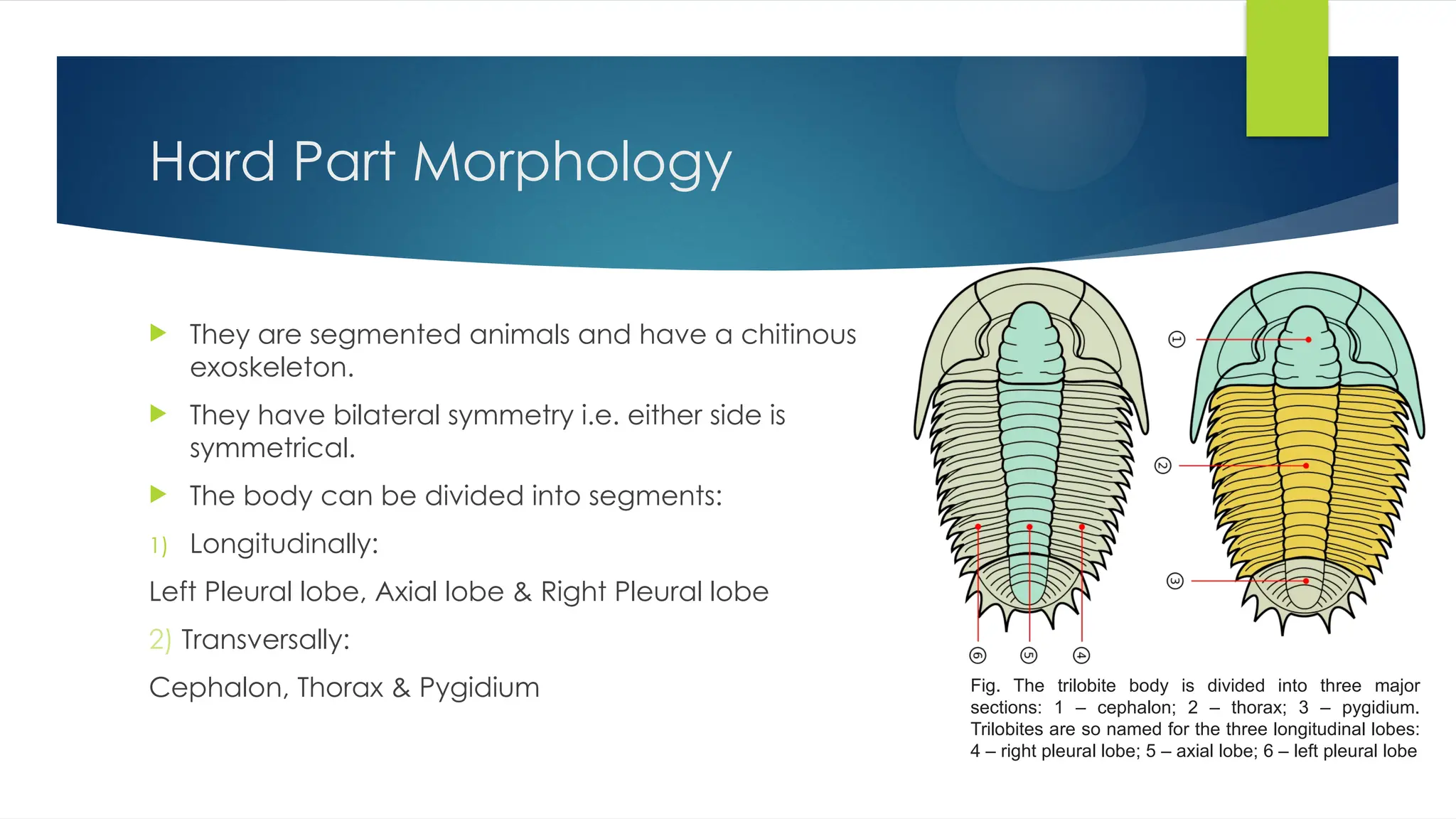 Hard Part Morphology

They are segmented animals and have a chitinous exoskeleton.

They have bilateral symmetry i.e. either side is symmetrical.

The body can be divided into segments:

1) Longitudinally:

Left Pleural lobe, Axial lobe & Right Pleural lobe

2) Transversally:

Cephalon, Thorax & Pygidium

1

2

3

6 5 4

Fig. The trilobite body is divided into three major sections: 1 – cephalon; 2 – thorax; 3 – pygidium. Trilobites are so named for the three longitudinal lobes: 4 – right pleural lobe; 5 – axial lobe; 6 – left pleural lobe